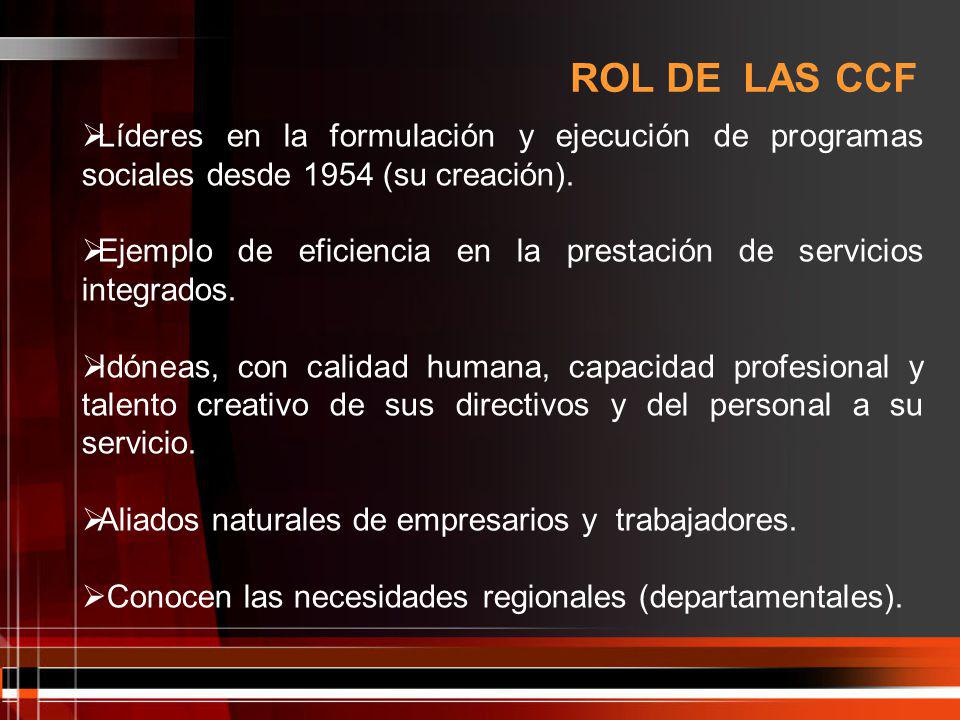 ROL DE LAS CCF

➢Líderes en la formulación y ejecución de programas sociales desde 1954 (su creación).

➢Ejemplo de eficiencia en la prestación de servicios integrados.

➢Idóneas, con calidad humana, capacidad profesional y talento creativo de sus directivos y del personal a su servicio.

➢Aliados naturales de empresarios y trabajadores.

➢Conocen las necesidades regionales (departamentales).